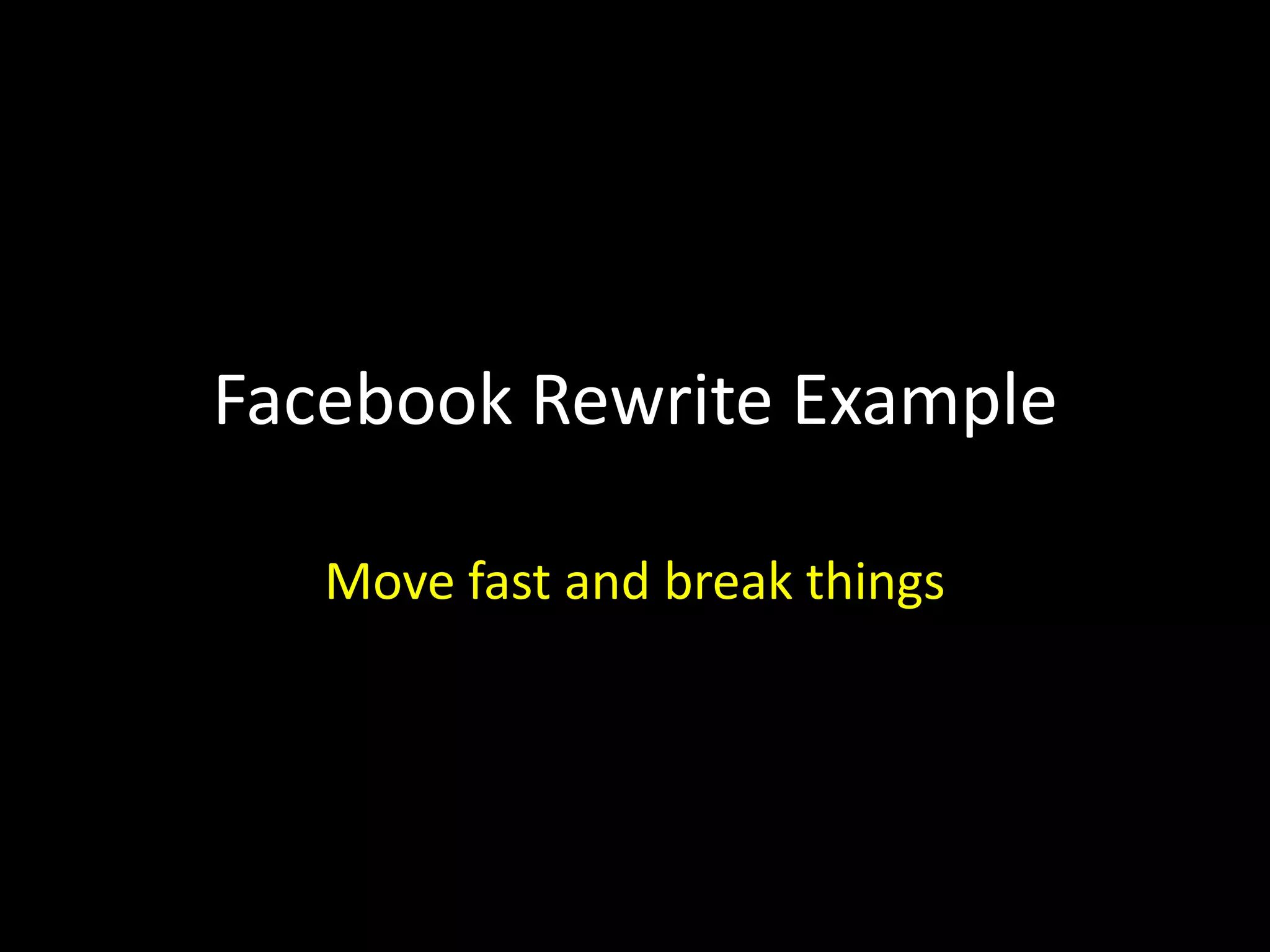 Facebook Rewrite Example

Move fast and break things